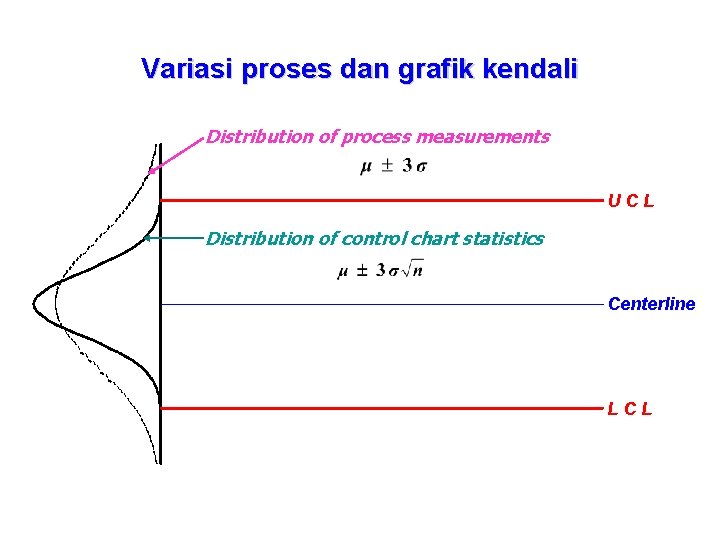 Variasi proses dan grafik kendali

Distribution of process measurements

$\mu \pm 3\sigma$

U C L

Distribution of control chart statistics

$\mu \pm 3\sigma\sqrt{n}$

Centerline

L C L